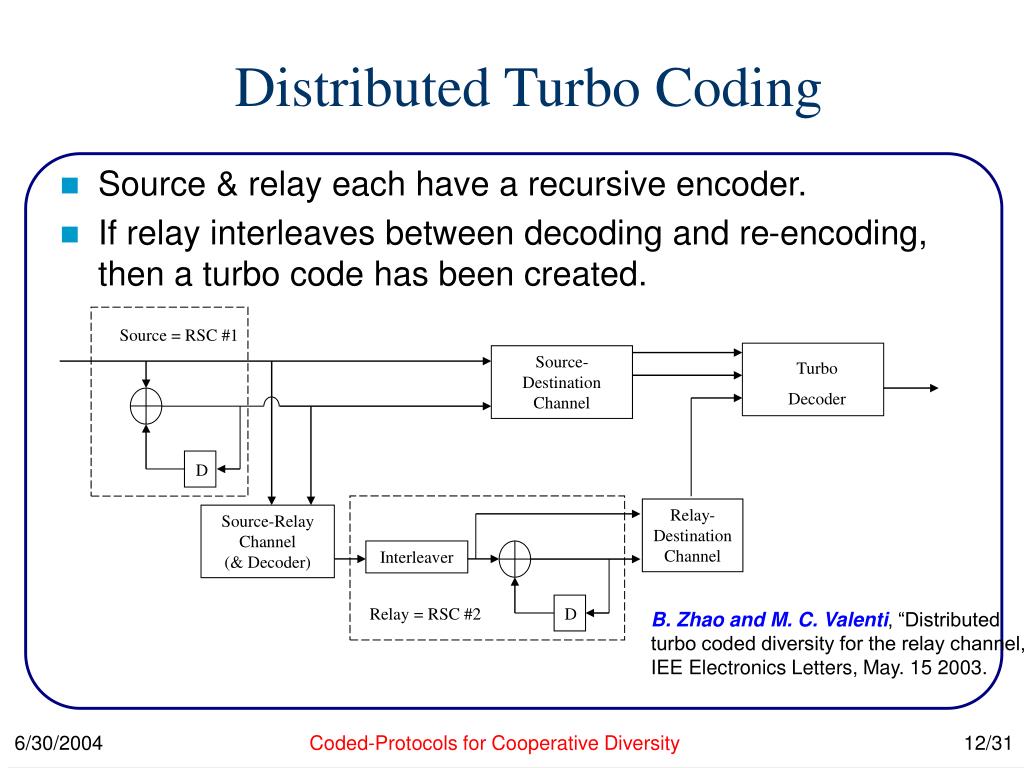 Distributed Turbo Coding

Source & relay each have a recursive encoder.

If relay interleaves between decoding and re-encoding, then a turbo code has been created.

Source = RSC #1

D

Source-Destination Channel

Turbo Decoder

Source-Relay Channel (& Decoder)

Interleaver

D

Relay = RSC #2

Relay-Destination Channel

B. Zhao and M. C. Valenti, “Distributed turbo coded diversity for the relay channel, IEE Electronics Letters, May. 15 2003.

6/30/2004

Coded-Protocols for Cooperative Diversity

12/31